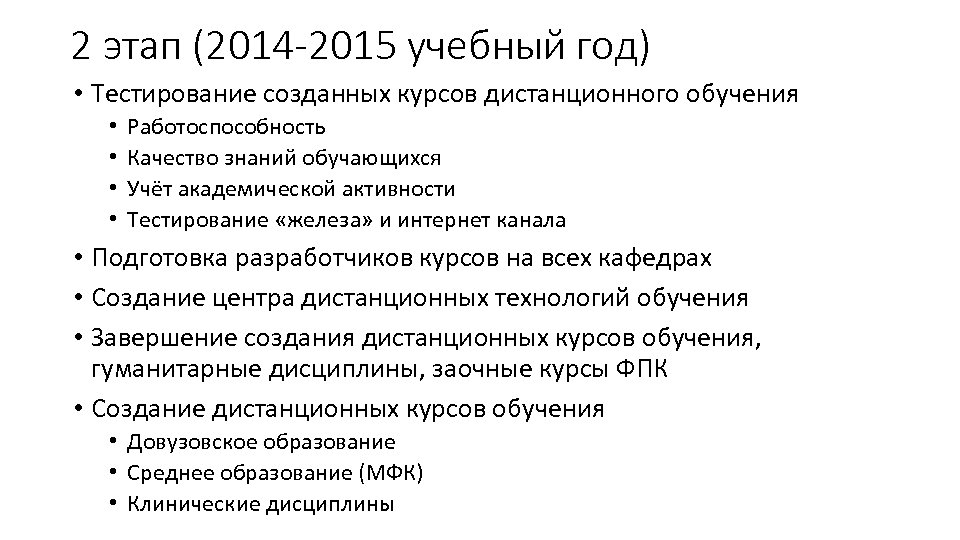 2 этап (2014-2015 учебный год)

• Тестирование созданных курсов дистанционного обучения
  • Работоспособность
  • Качество знаний обучающихся
  • Учёт академической активности
  • Тестирование «железа» и интернет канала
• Подготовка разработчиков курсов на всех кафедрах
• Создание центра дистанционных технологий обучения
• Завершение создания дистанционных курсов обучения, гуманитарные дисциплины, заочные курсы ФПК
• Создание дистанционных курсов обучения
  • Довузовское образование
  • Среднее образование (МФК)
  • Клинические дисциплины